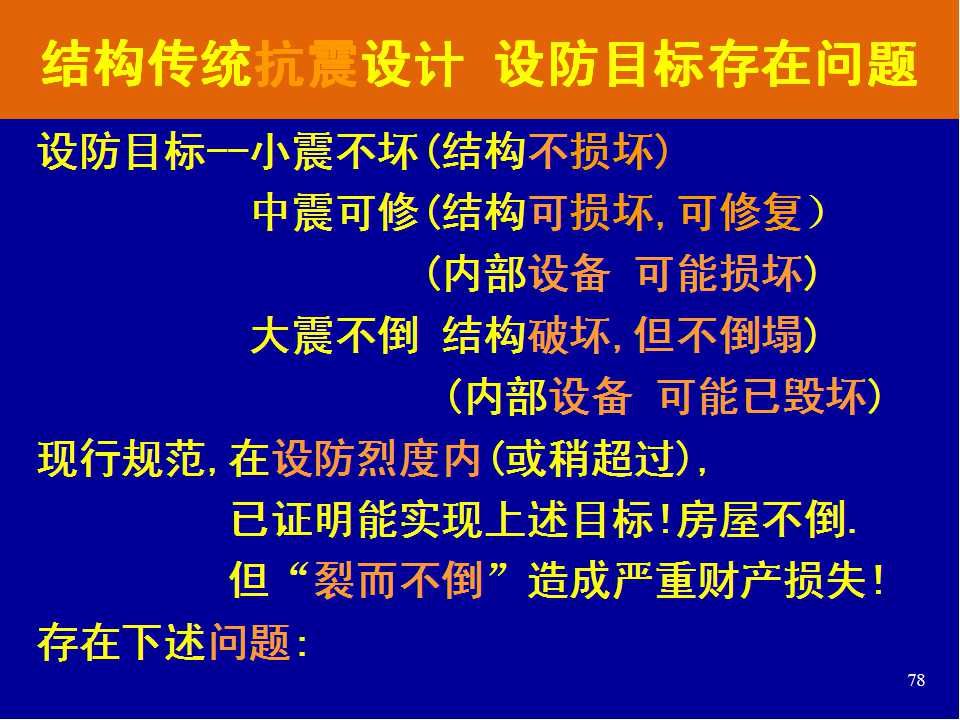 结构传统抗震设计 设防目标存在问题

设防目标—小震不坏(结构不损坏)

中震可修(结构可损坏,可修复)

(内部设备 可能损坏)

大震不倒 结构破坏,但不倒塌)

(内部设备 可能已毁坏)

现行规范,在设防烈度内(或稍超过),

已证明能实现上述目标!房屋不倒.

但“裂而不倒”造成严重财产损失!

存在下述问题:

78